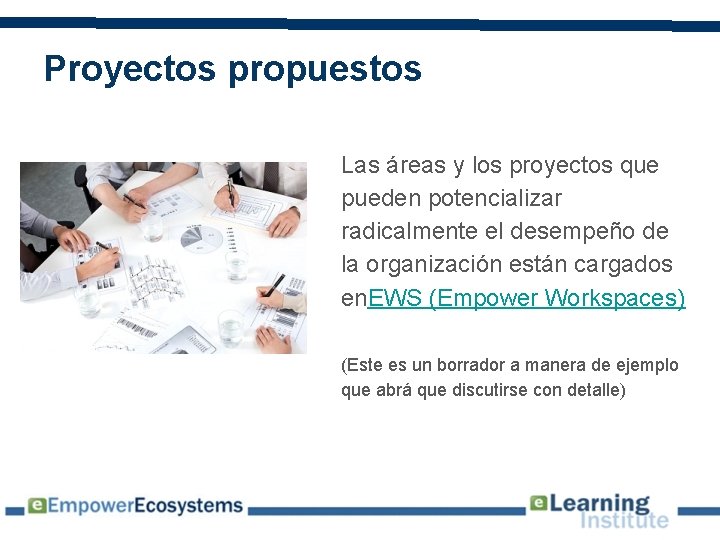 Proyectos propuestos

Las áreas y los proyectos que pueden potencializar radicalmente el desempeño de la organización están cargados enEWS (Empower Workspaces)

(Este es un borrador a manera de ejemplo que abrá que discutirse con detalle)

eEmpowerEcosystems

eLearning Institute